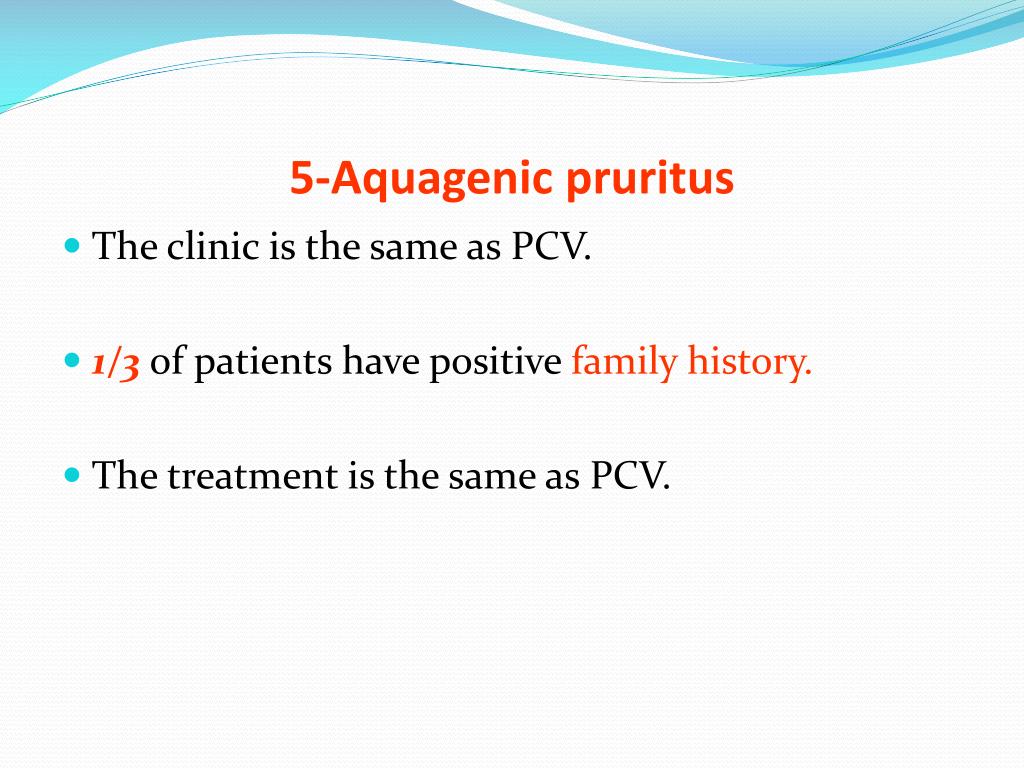 5-Aquagenic pruritus

The clinic is the same as PCV.

1/3 of patients have positive family history.

The treatment is the same as PCV.